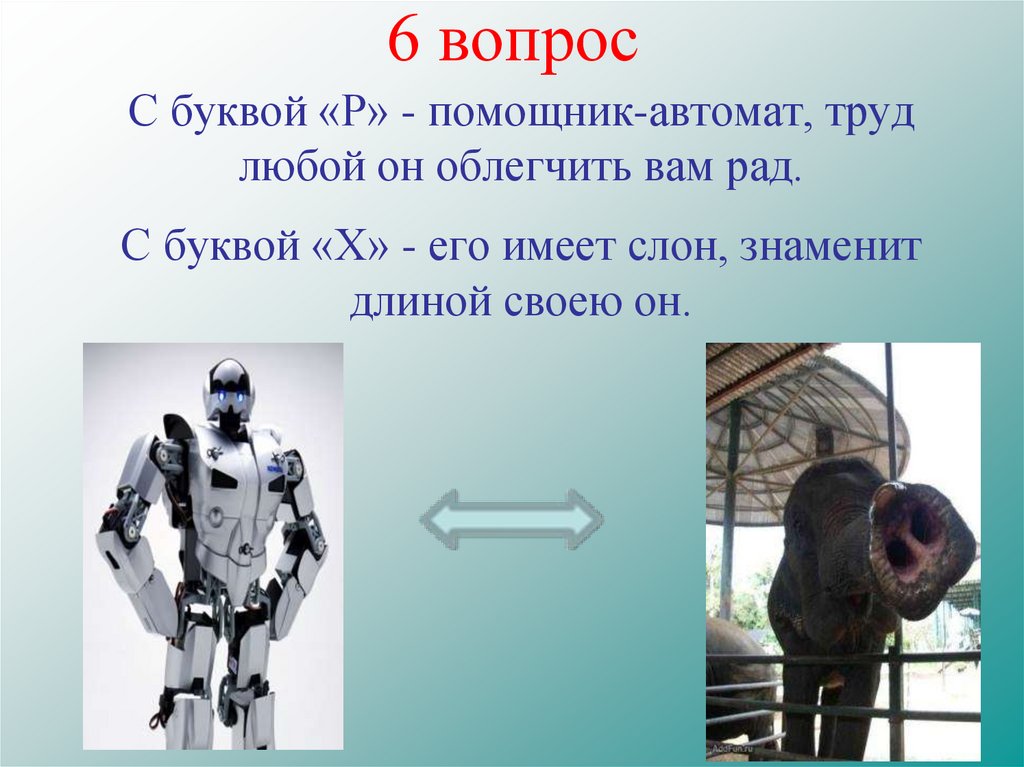 6 вопрос

С буквой «Р» - помощник-автомат, труд любой он облегчить вам рад.

С буквой «Х» - его имеет слон, знаменит длиной своею он.

AddFun.ru